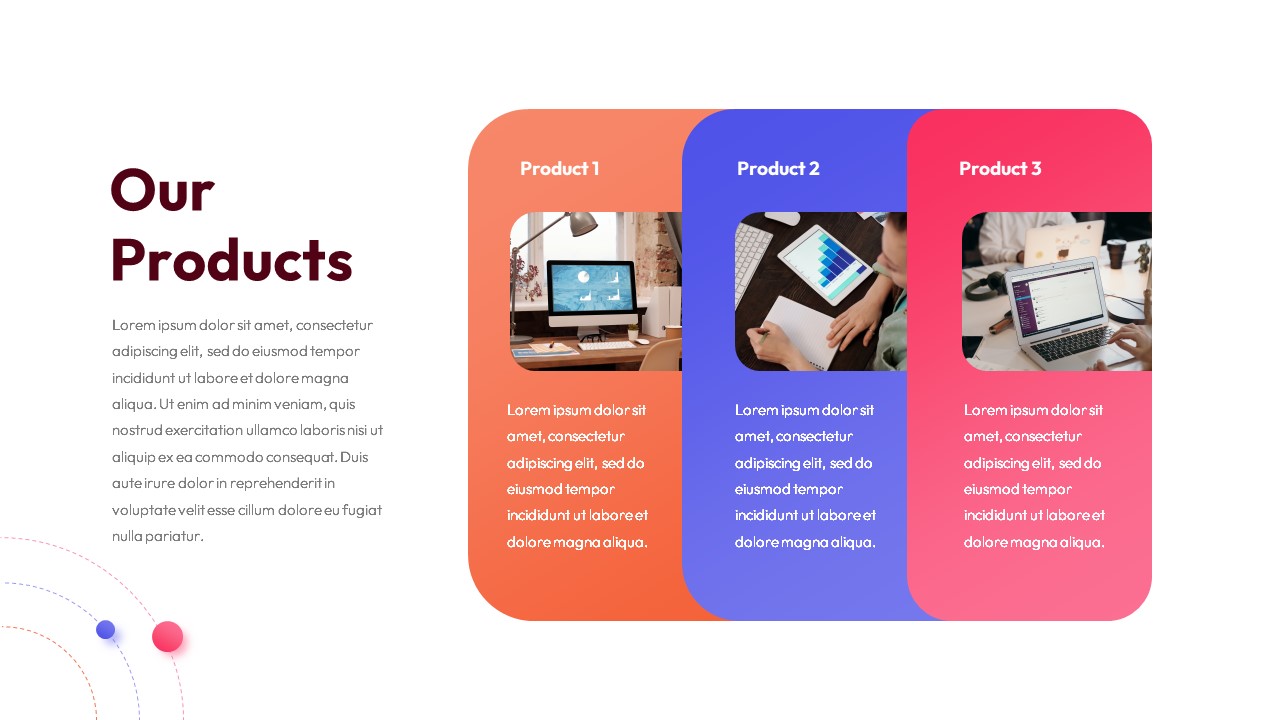 Our Products

Lorem ipsum dolor sit amet, consectetur adipiscing elit, sed do eiusmod tempor incididunt ut labore et dolore magna aliqua. Ut enim ad minim veniam, quis nostrud exercitation ullamco laboris nisi ut aliquip ex ea commodo consequat. Duis aute irure dolor in reprehenderit in voluptate velit esse cillum dolore eu fugiat nulla pariatur.

Product 1

Lorem ipsum dolor sit amet, consectetur adipiscing elit, sed do eiusmod tempor incididunt ut labore et dolore magna aliqua.

Product 2

Lorem ipsum dolor sit amet, consectetur adipiscing elit, sed do eiusmod tempor incididunt ut labore et dolore magna aliqua.

Product 3

Lorem ipsum dolor sit amet, consectetur adipiscing elit, sed do eiusmod tempor incididunt ut labore et dolore magna aliqua.